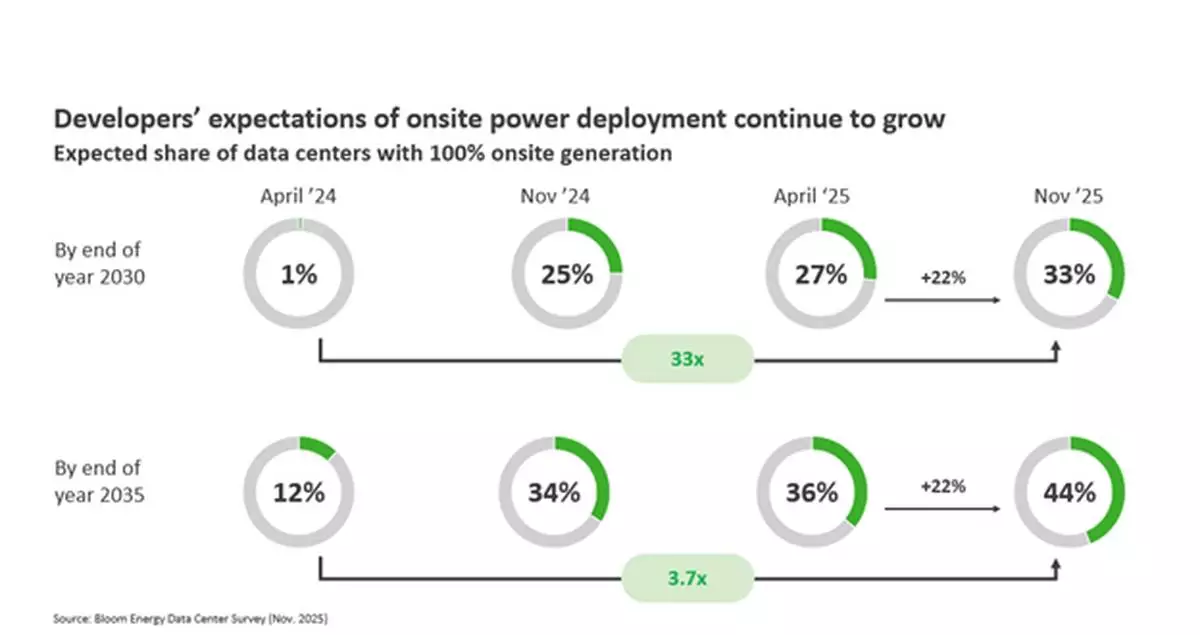 Developers' expectations of onsite power deployment continue to grow
Expected share of data centers with 100% onsite generation

April '24 Nov '24 April '25 Nov '25

By end of year 2030

1%

25%

27%

+22%

33%

33x

By end of year 2035

12%

34%

36%

+22%

44%

3.7x

Source: Bloom Energy Data Center Survey (Nov. 2025)